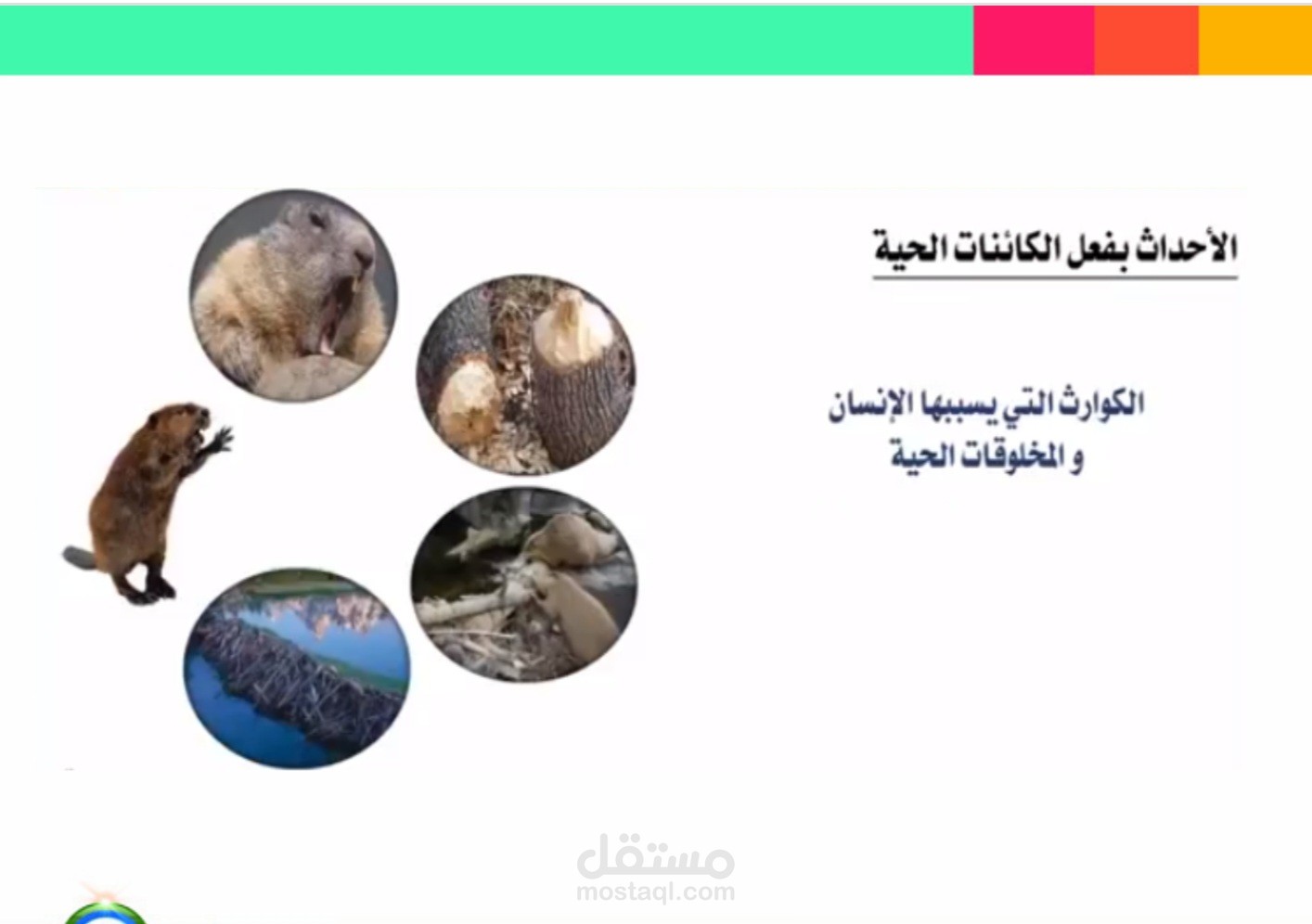 الأحداث بفعل الكائنات الحية

الكوارث التي يسببها الإنسان و المخلوقات الحية

مستقل
mostaql.com